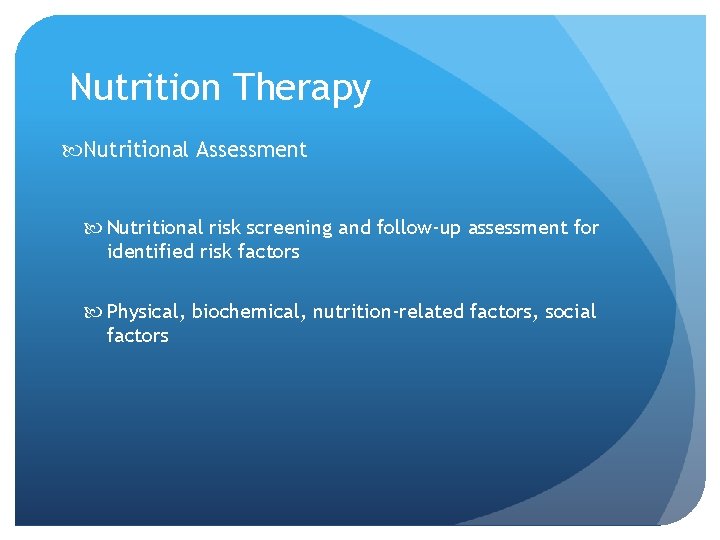 Nutrition Therapy

Nutritional Assessment

Nutritional risk screening and follow-up assessment for identified risk factors

Physical, biochemical, nutrition-related factors, social factors